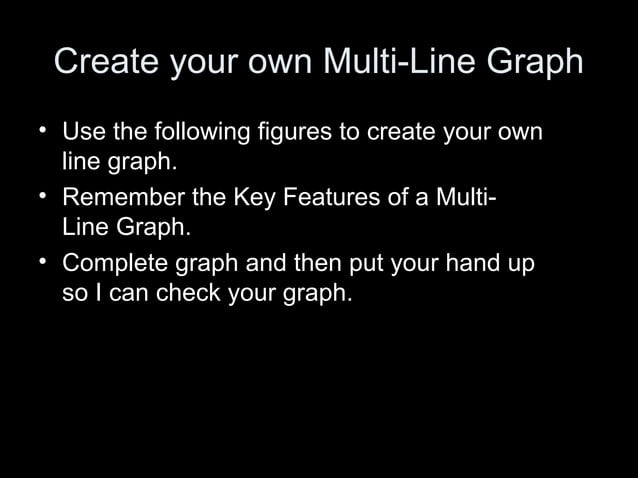 Create your own Multi-Line Graph

• Use the following figures to create your own line graph.
• Remember the Key Features of a Multi-Line Graph.
• Complete graph and then put your hand up so I can check your graph.